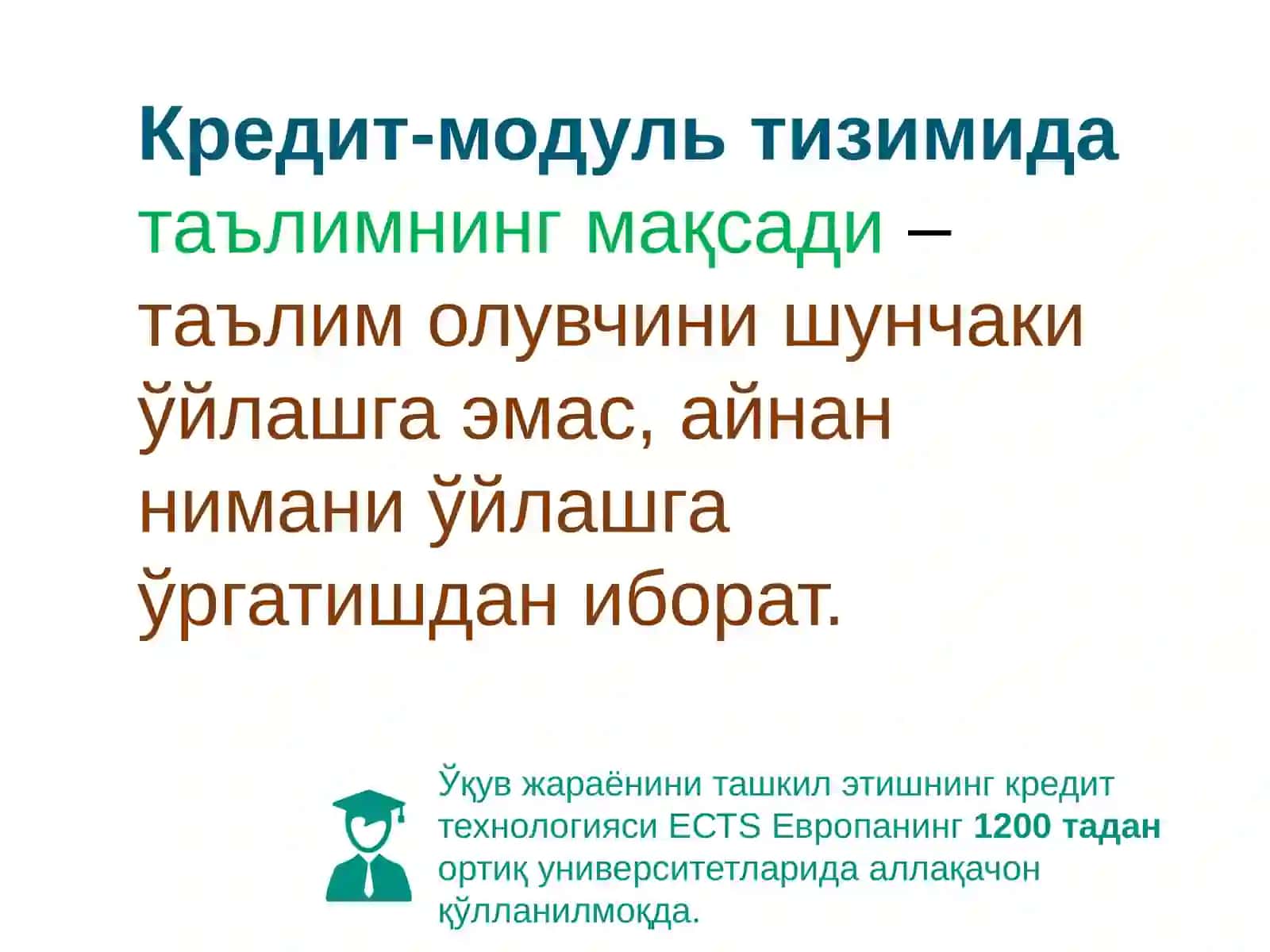 Кредит-модуль тизимида таълимнинг мақсади – таълим олувчини шунчаки ўйлашга эмас, айнан нимани ўйлашга ўргатишдан иборат.

Ўқув жараёнини ташкил этишнинг кредит технологияси ECTS Европанинг 1200 тадан ортиқ университетларида аллақачон қўлланилмоқда.